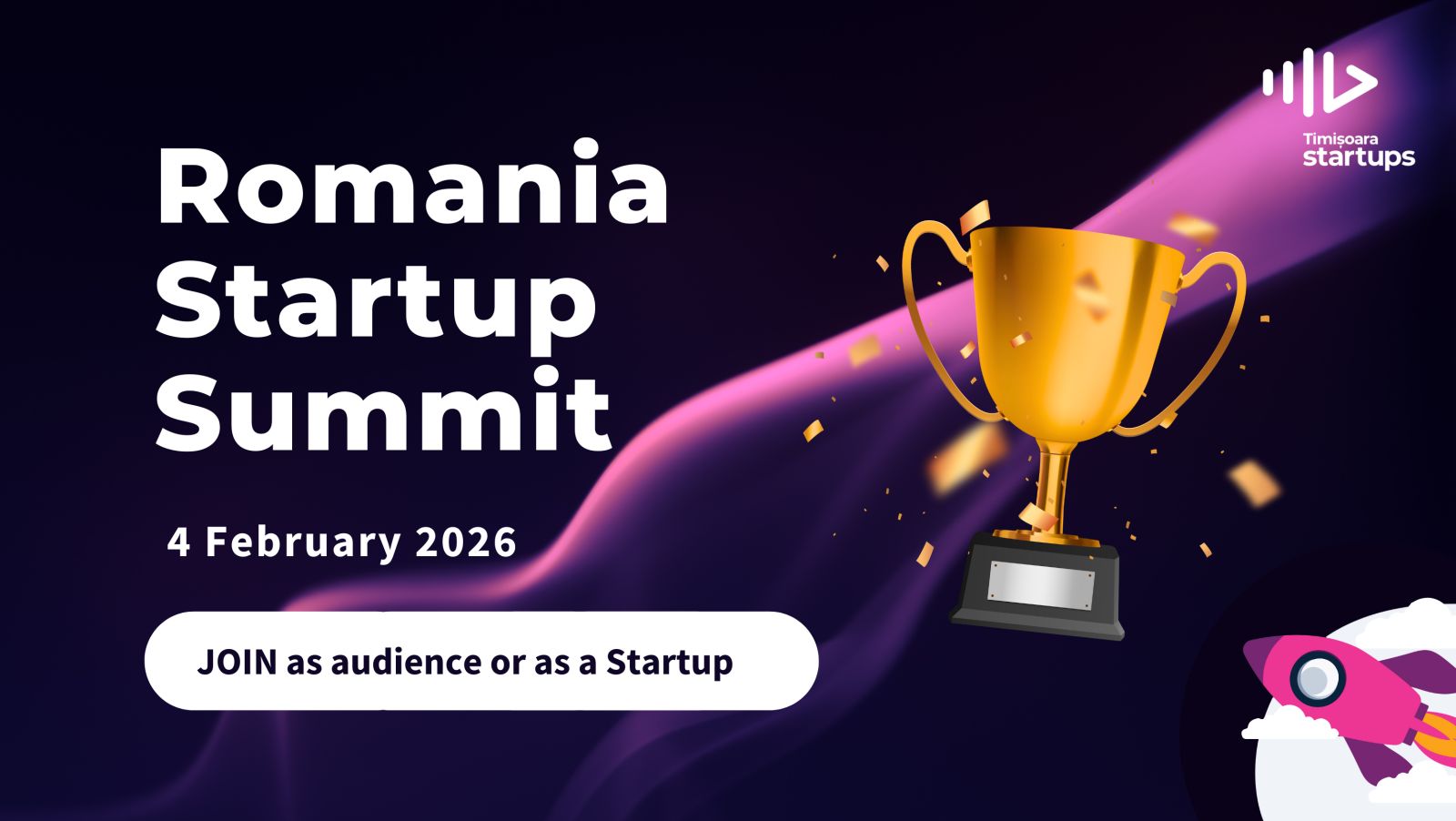 Timișoara startups

Romania Startup Summit

4 February 2026

JOIN as audience or as a Startup